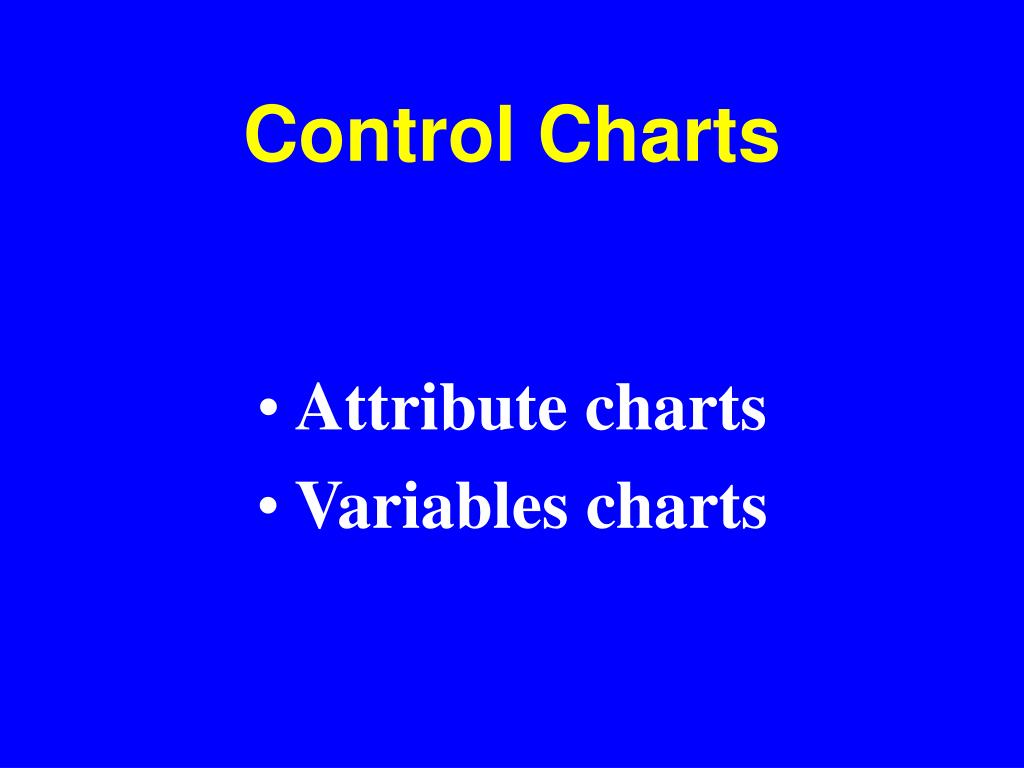 Control Charts

• Attribute charts
• Variables charts